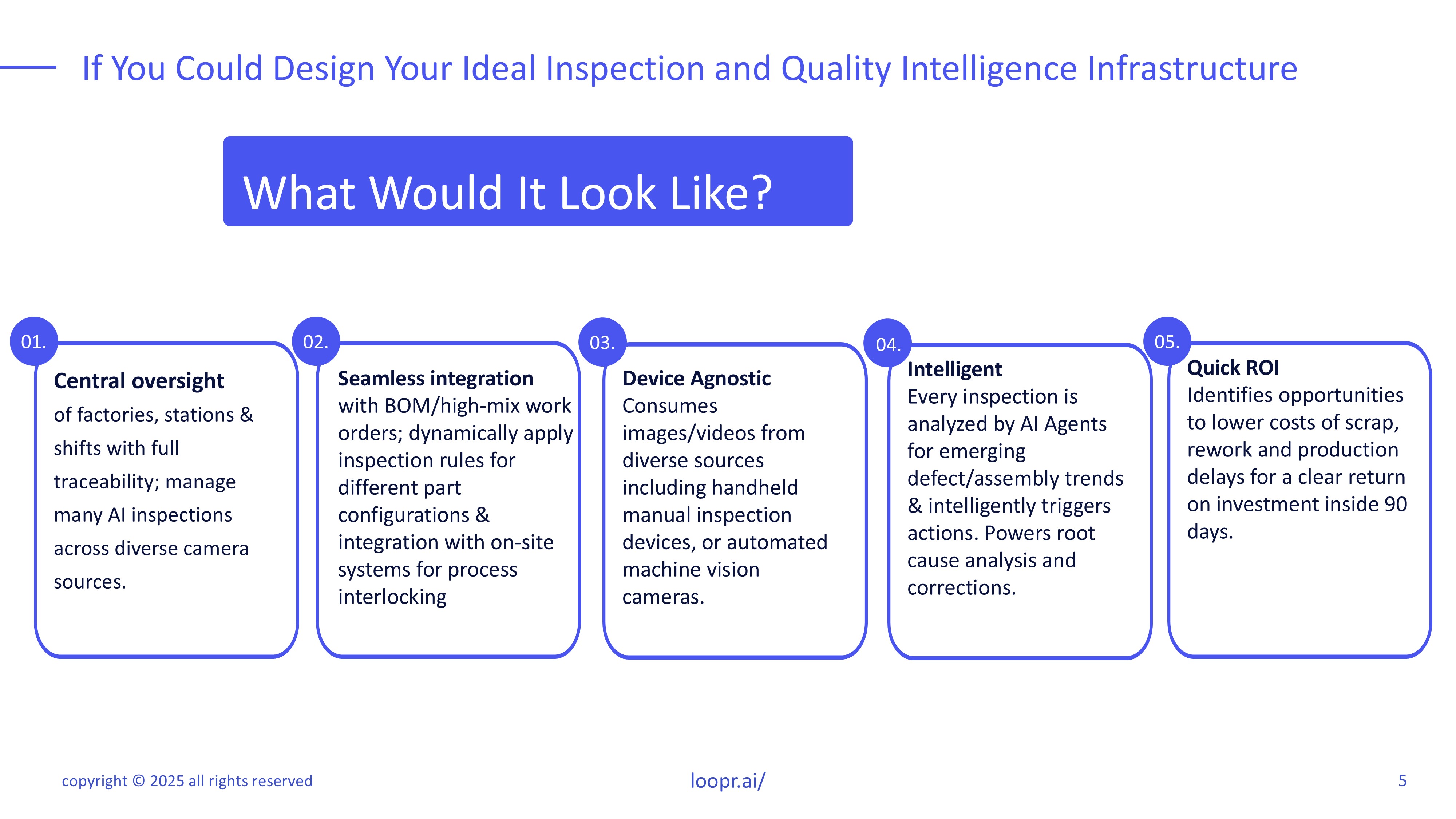 If You Could Design Your Ideal Inspection and Quality Intelligence Infrastructure

What Would It Look Like?

01.

Central oversight
of factories, stations & shifts with full traceability; manage many AI inspections across diverse camera sources.

02.

Seamless integration
with BOM/high-mix work orders; dynamically apply inspection rules for different part configurations & integration with on-site systems for process interlocking

03.

Device Agnostic
Consumes images/videos from diverse sources including handheld manual inspection devices, or automated machine vision cameras.

04.

Intelligent
Every inspection is analyzed by AI Agents for emerging defect/assembly trends & intelligently triggers actions. Powers root cause analysis and corrections.

05.

Quick ROI
Identifies opportunities to lower costs of scrap, rework and production delays for a clear return on investment inside 90 days.

copyright © 2025 all rights reserved

loopr.ai/

5